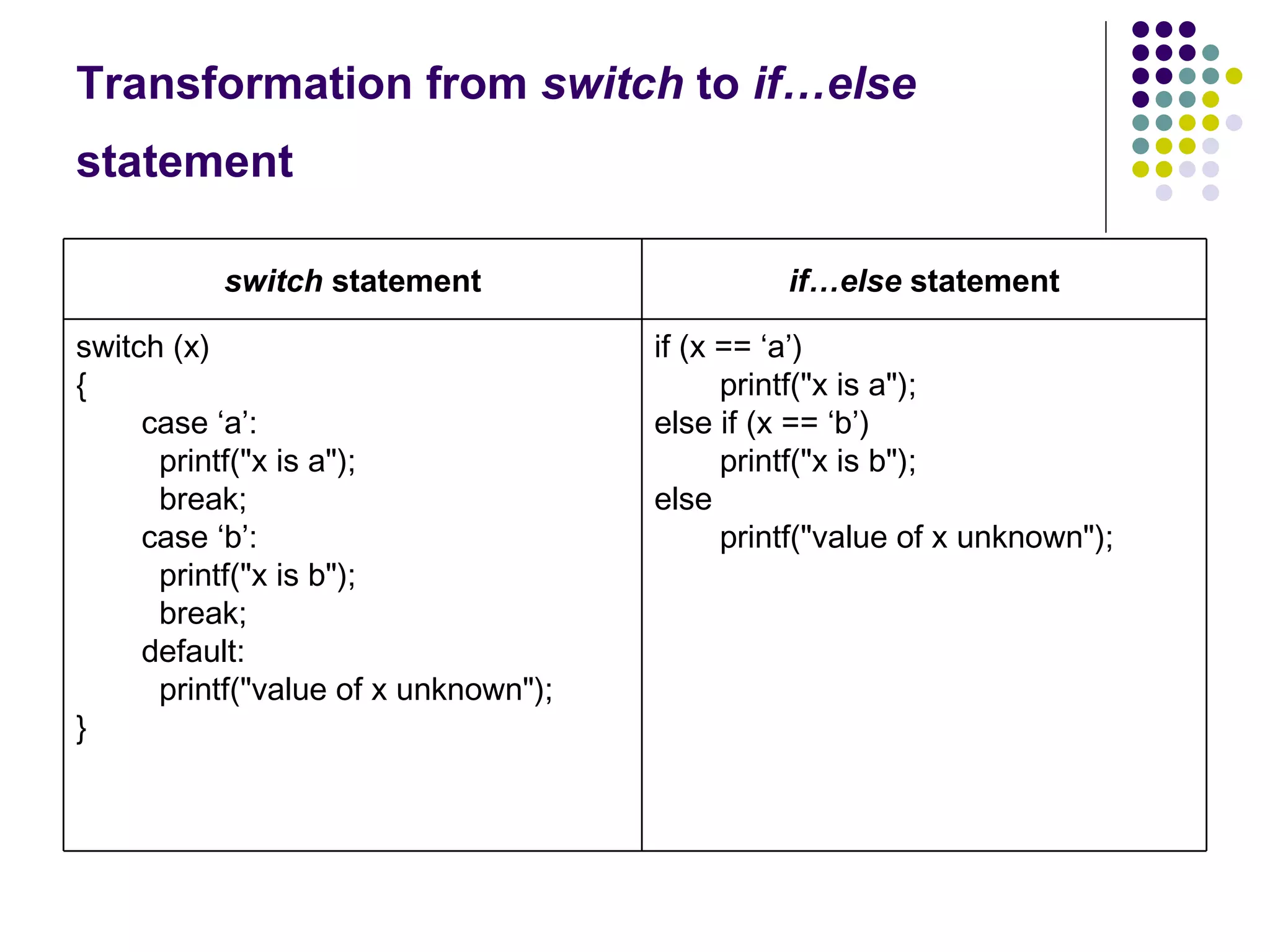 Transformation from switch to if…else statement

| switch statement | if…else statement |
|---|---|
| switch (x)<br>{<br>case ‘a’:<br>printf("x is a");<br>break;<br>case ‘b’:<br>printf("x is b");<br>break;<br>default:<br>printf("value of x unknown");<br>} | if (x == ‘a’)<br>printf("x is a");<br>else if (x == ‘b’)<br>printf("x is b");<br>else<br>printf("value of x unknown"); |